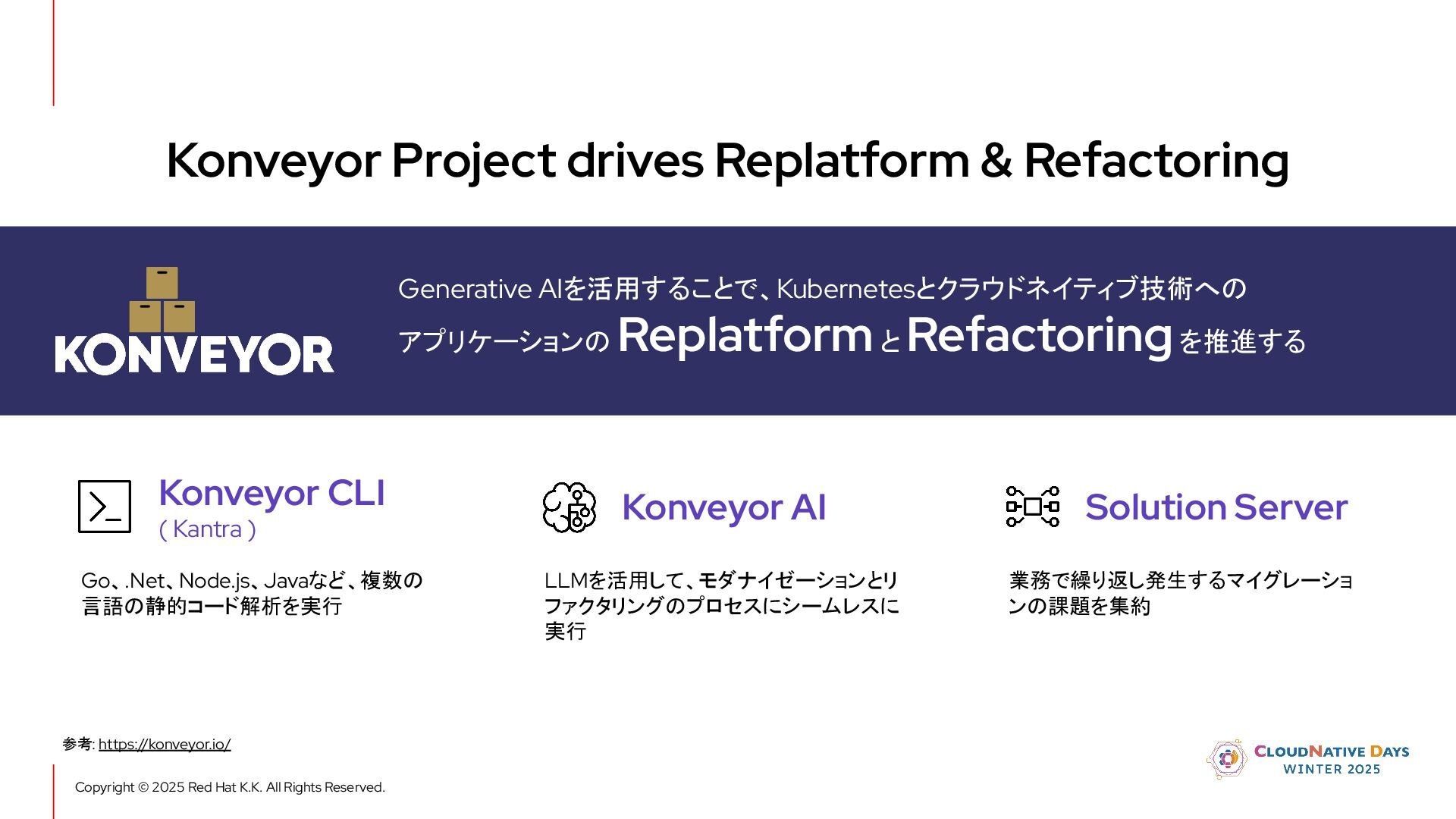 Konveyor Project drives Replatform & Refactoring

KONVEYOR

Generative AIを活用することで、Kubernetesとクラウドネイティブ技術へのアプリケーションの Replatform と Refactoring を推進する

Konveyor CLI
( Kantra )

Go、.Net、Node.js、Javaなど、複数の言語の静的コード解析を実行

Konveyor AI

LLMを活用して、モダナイゼーションとリファクタリングのプロセスにシームレスに実行

Solution Server

業務で繰り返し発生するマイグレーションの課題を集約

参考: https://konveyor.io/

Copyright © 2025 Red Hat K.K. All Rights Reserved.

CLOUDNATIVE DAYS
WINTER 2025